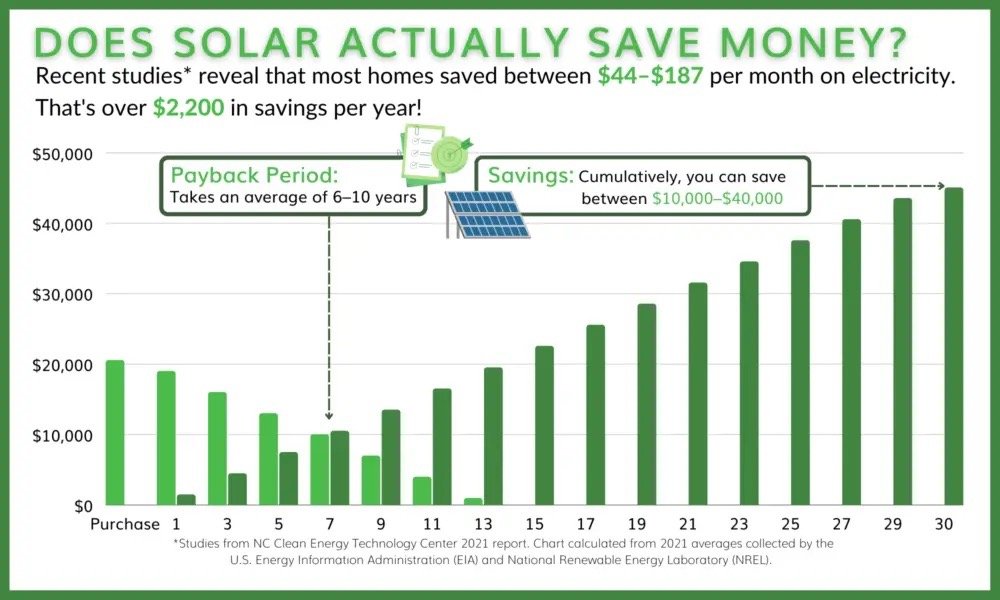 DOES SOLAR ACTUALLY SAVE MONEY?

Recent studies* reveal that most homes saved between $44–$187 per month on electricity. That's over $2,200 in savings per year!

Payback Period: Takes an average of 6–10 years

Savings: Cumulatively, you can save between $10,000–$40,000

$50,000
$40,000
$30,000
$20,000
$10,000
$0

Purchase 1 3 5 7 9 11 13 15 17 19 21 23 25 27 29 30

*Studies from NC Clean Energy Technology Center 2021 report. Chart calculated from 2021 averages collected by the U.S. Energy Information Administration (EIA) and National Renewable Energy Laboratory (NREL).